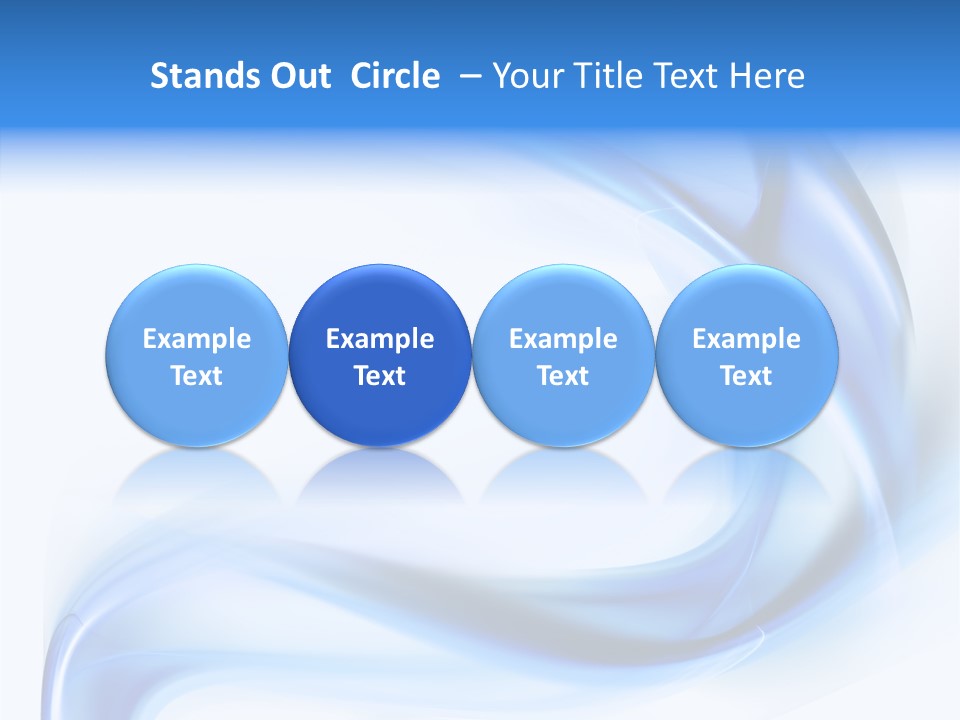 Stands Out Circle – Your Title Text Here

Example Text

Example Text

Example Text

Example Text